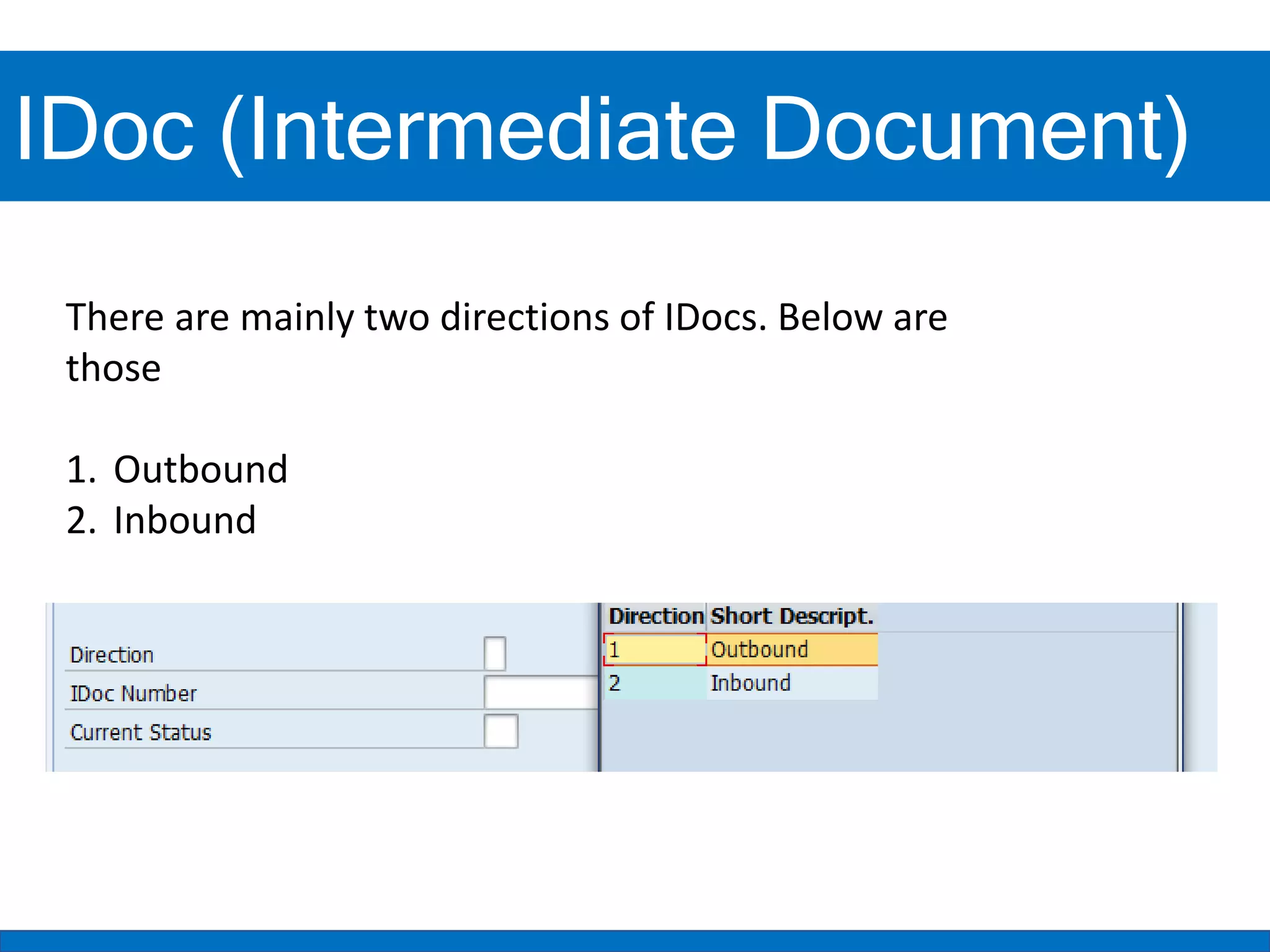 IDoc (Intermediate Document)

There are mainly two directions of IDocs. Below are those

1. Outbound
2. Inbound

Direction
IDoc Number
Current Status

| Direction | Short Descript. |
|---|---|
| 1 | Outbound |
| 2 | Inbound |